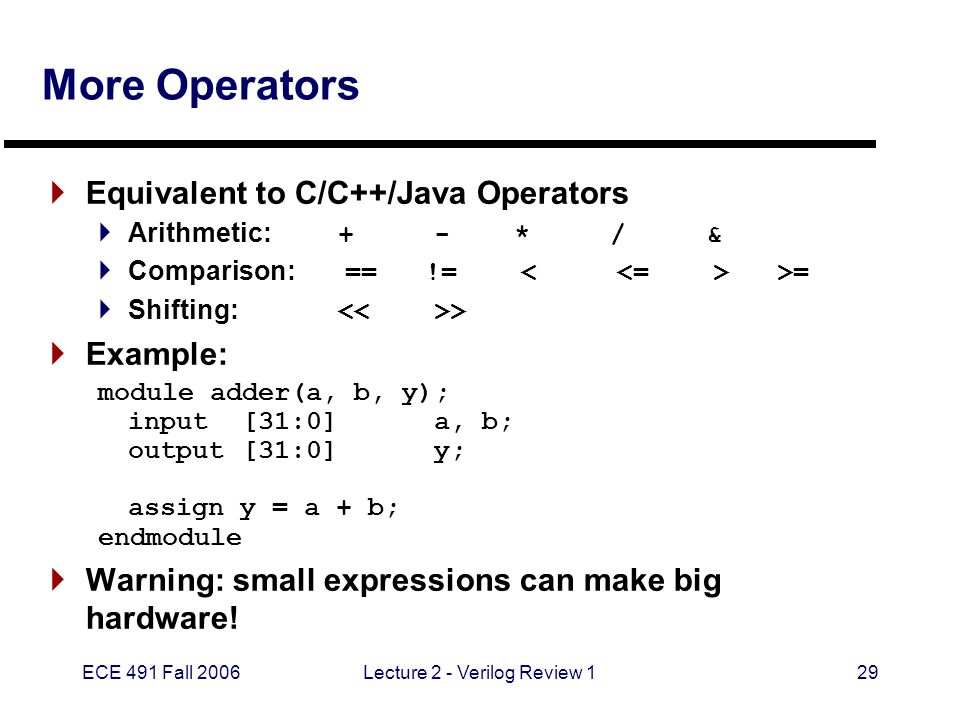 More Operators

Equivalent to C/C++/Java Operators

Arithmetic: + - * / &

Comparison: == != < <= > >=

Shifting: << >>

Example:

module adder(a, b, y);
  input  [31:0]     a, b;
  output [31:0]     y;

  assign y = a + b;
endmodule

Warning: small expressions can make big hardware!

ECE 491 Fall 2006

Lecture 2 - Verilog Review 1

29